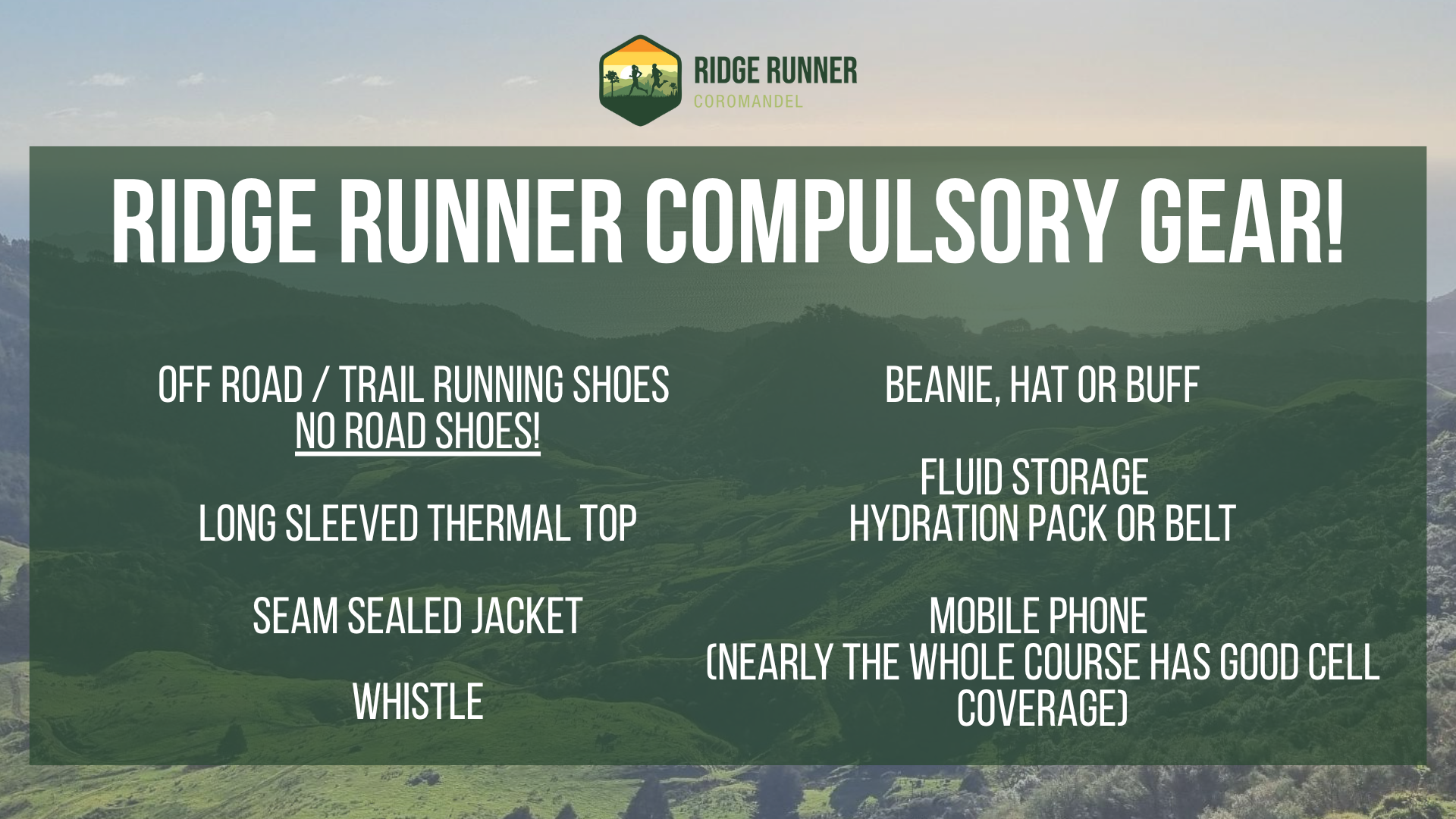 RIDGE RUNNER
COROMANDEL

RIDGE RUNNER COMPULSORY GEAR!

OFF ROAD / TRAIL RUNNING SHOES
NO ROAD SHOES!

LONG SLEEVED THERMAL TOP

SEAM SEALED JACKET

WHISTLE

BEANIE, HAT OR BUFF

FLUID STORAGE
HYDRATION PACK OR BELT

MOBILE PHONE
(NEARLY THE WHOLE COURSE HAS GOOD CELL COVERAGE)